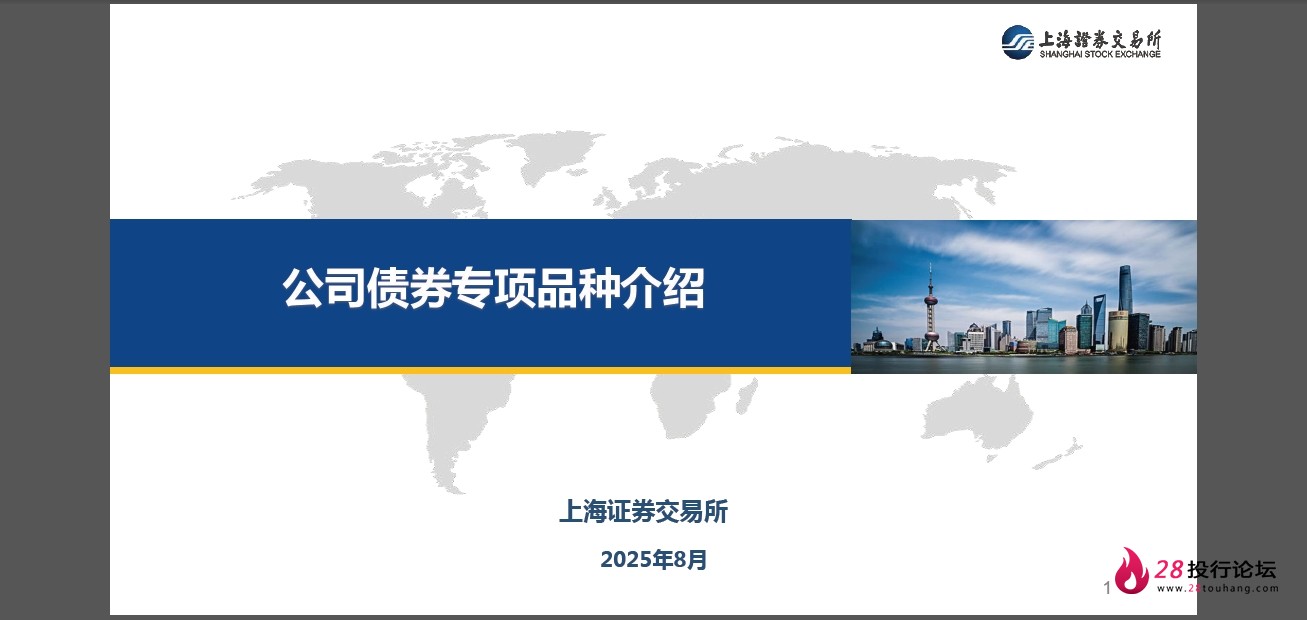 上海證券交易所
SHANGHAI STOCK EXCHANGE

公司债券专项品种介绍

上海证券交易所

2025年8月

1

28投行论坛
www.28touhang.com